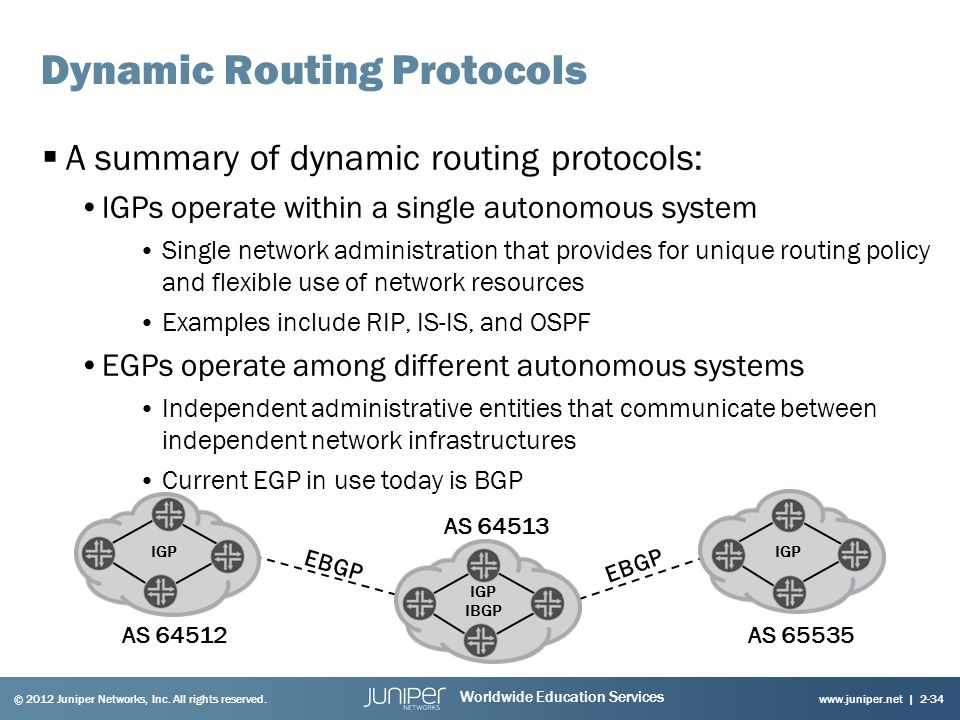 Dynamic Routing Protocols

▪ A summary of dynamic routing protocols:

• IGPs operate within a single autonomous system

• Single network administration that provides for unique routing policy and flexible use of network resources

• Examples include RIP, IS-IS, and OSPF

• EGPs operate among different autonomous systems

• Independent administrative entities that communicate between independent network infrastructures

• Current EGP in use today is BGP

IGP

AS 64512

EBGP

AS 64513

IGP
IBGP

EBGP

IGP

AS 65535

© 2012 Juniper Networks, Inc. All rights reserved.

JUNIPER NETWORKS

Worldwide Education Services

www.juniper.net | 2-34